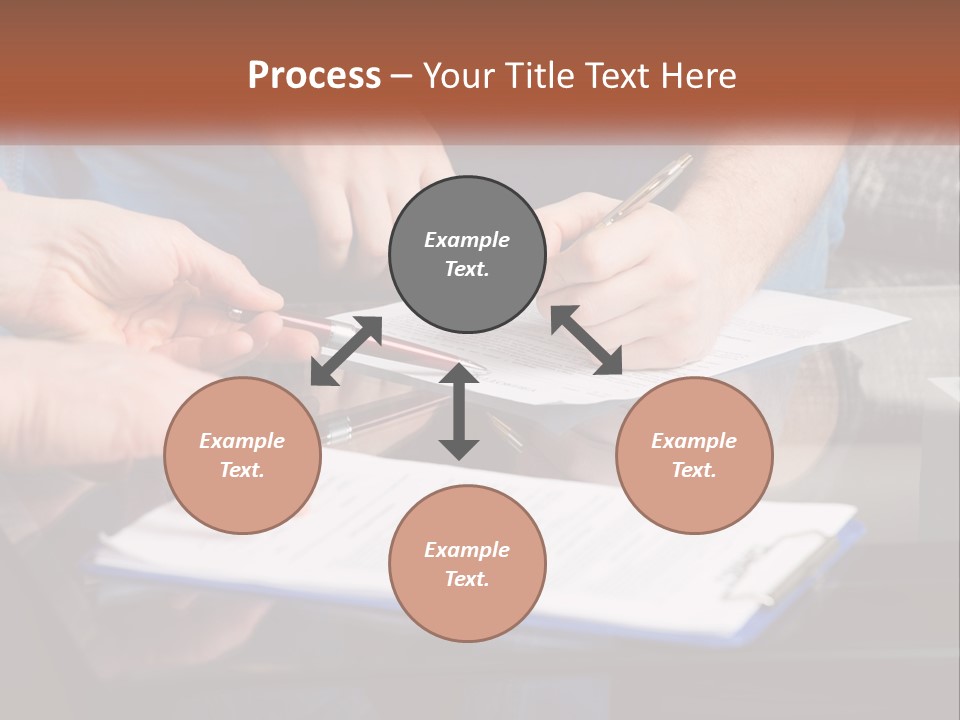 Process – Your Title Text Here

Example Text.

Example Text.

Example Text.

Example Text.